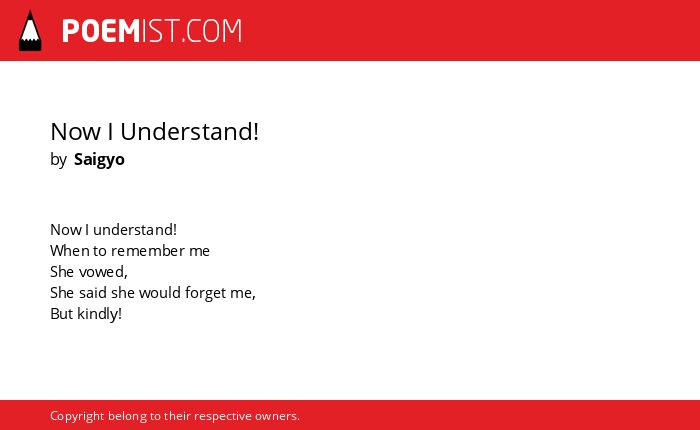 POEMIST.COM

Now I Understand!
by Saigyo

Now I understand!
When to remember me
She vowed,
She said she would forget me,
But kindly!

Copyright belong to their respective owners.